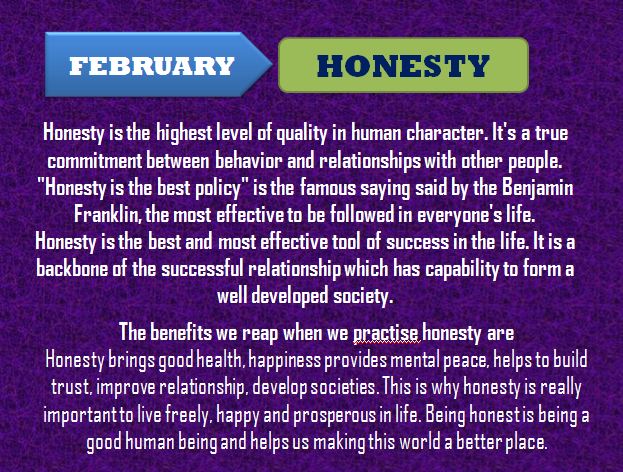 FEBRUARY

HONESTY

Honesty is the highest level of quality in human character. It's a true commitment between behavior and relationships with other people. "Honesty is the best policy" is the famous saying said by the Benjamin Franklin, the most effective to be followed in everyone's life.
Honesty is the best and most effective tool of success in the life. It is a backbone of the successful relationship which has capability to form a well developed society.

The benefits we reap when we practise honesty are
Honesty brings good health, happiness provides mental peace, helps to build trust, improve relationship, develop societies. This is why honesty is really important to live freely, happy and prosperous in life. Being honest is being a good human being and helps us making this world a better place.